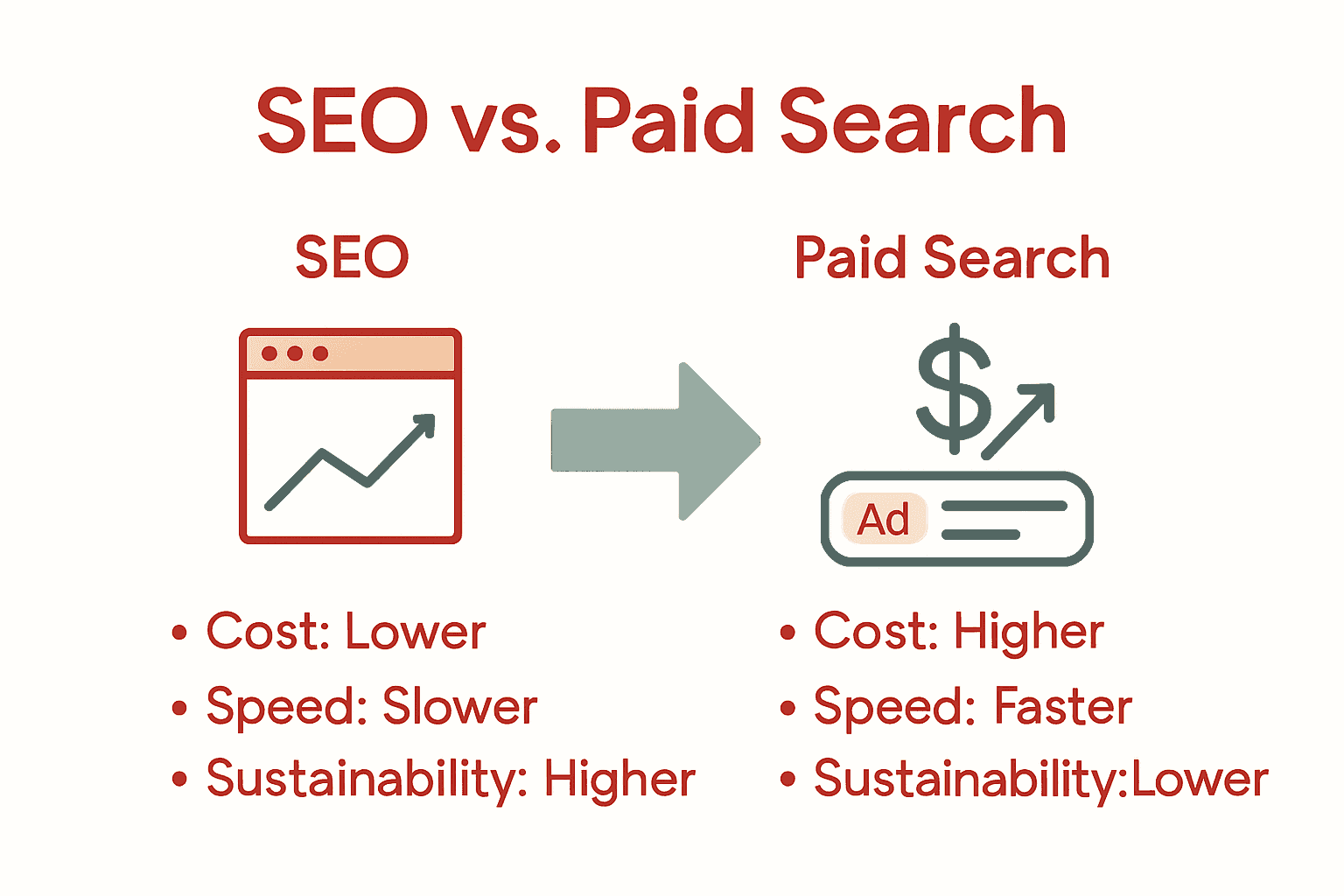 SEO vs. Paid Search

SEO

• Cost: Lower
• Speed: Slower
• Sustainability: Higher

Paid Search

$

Ad

• Cost: Higher
• Speed: Faster
• Sustainability:Lower